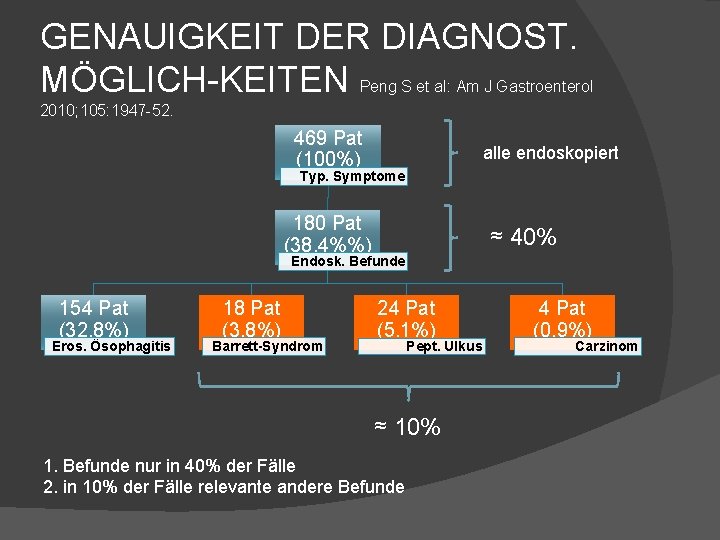 GENAUIGKEIT DER DIAGNOST. MÖGLICH-KEITEN Peng S et al: Am J Gastroenterol 2010;105:1947-52.

469 Pat (100%)
Typ. Symptome

alle endoskopiert

180 Pat (38.4%%)
Endosk. Befunde

≈ 40%

154 Pat (32.8%)
Eros. Ösophagitis

18 Pat (3.8%)
Barrett-Syndrom

24 Pat (5.1%)
Pept. Ulkus

4 Pat (0.9%)
Carzinom

≈ 10%

1. Befunde nur in 40% der Fälle
2. in 10% der Fälle relevante andere Befunde